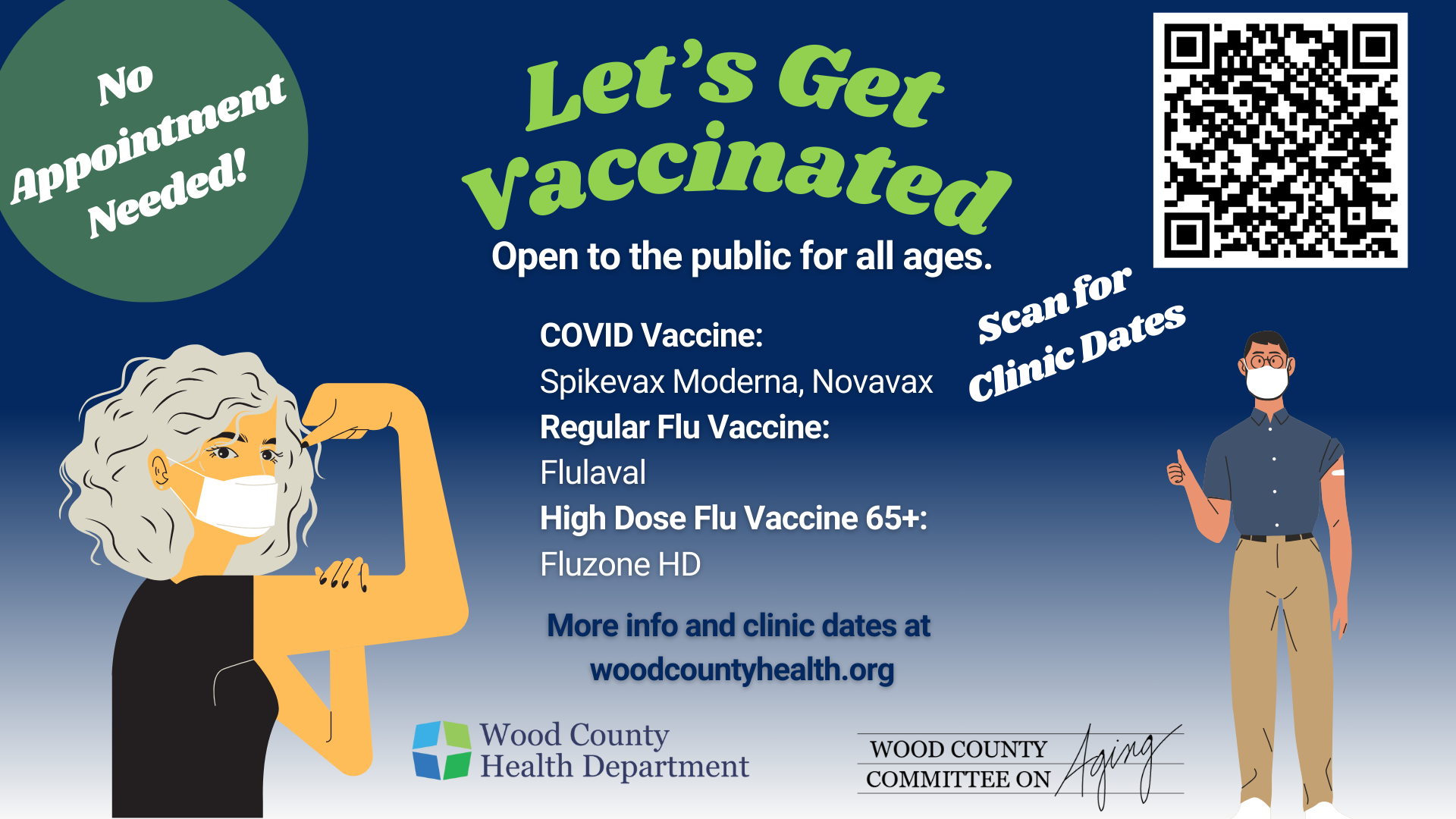 No Appointment Needed!

Let's Get Vaccinated

Open to the public for all ages.

Scan for Clinic Dates

COVID Vaccine:
Spikevax Moderna, Novavax
Regular Flu Vaccine:
Flulaval
High Dose Flu Vaccine 65+:
Fluzone HD

More info and clinic dates at woodcountyhealth.org

Wood County Health Department

WOOD COUNTY COMMITTEE ON Aging